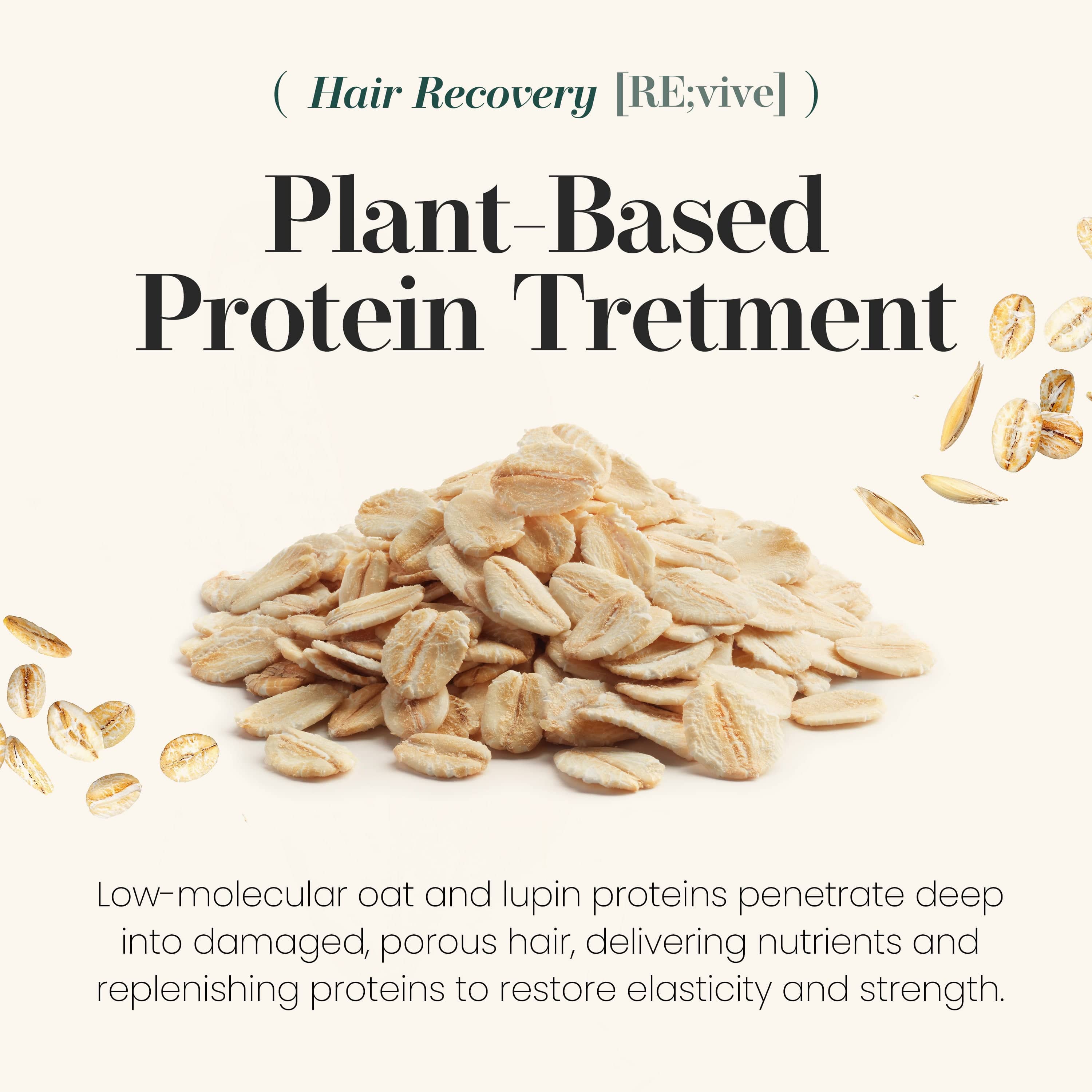 ( Hair Recovery [RE;vive] )

Plant-Based Protein Tretment

Low-molecular oat and lupin proteins penetrate deep into damaged, porous hair, delivering nutrients and replenishing proteins to restore elasticity and strength.